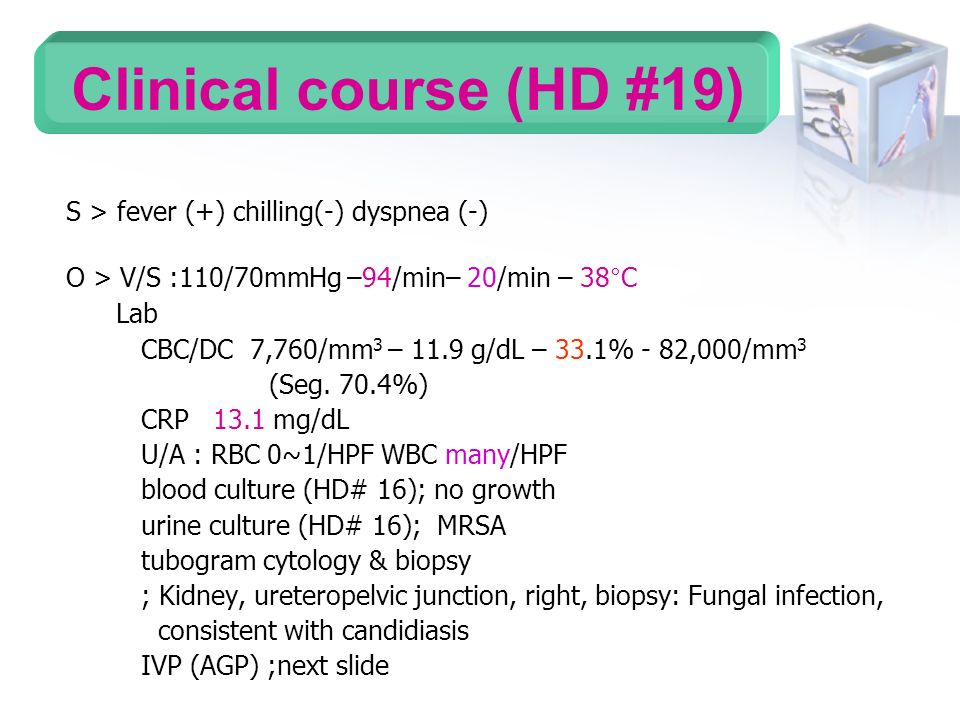 Clinical course (HD #19)

S > fever (+) chilling(-) dyspnea (-)

O > V/S :110/70mmHg –94/min– 20/min – 38°C

Lab

CBC/DC 7,760/mm$^3$ – 11.9 g/dL – 33.1% - 82,000/mm$^3$

(Seg. 70.4%)

CRP 13.1 mg/dL

U/A : RBC 0~1/HPF WBC many/HPF

blood culture (HD# 16); no growth

urine culture (HD# 16); MRSA

tubogram cytology & biopsy

; Kidney, ureteropelvic junction, right, biopsy: Fungal infection, consistent with candidiasis

IVP (AGP) ;next slide